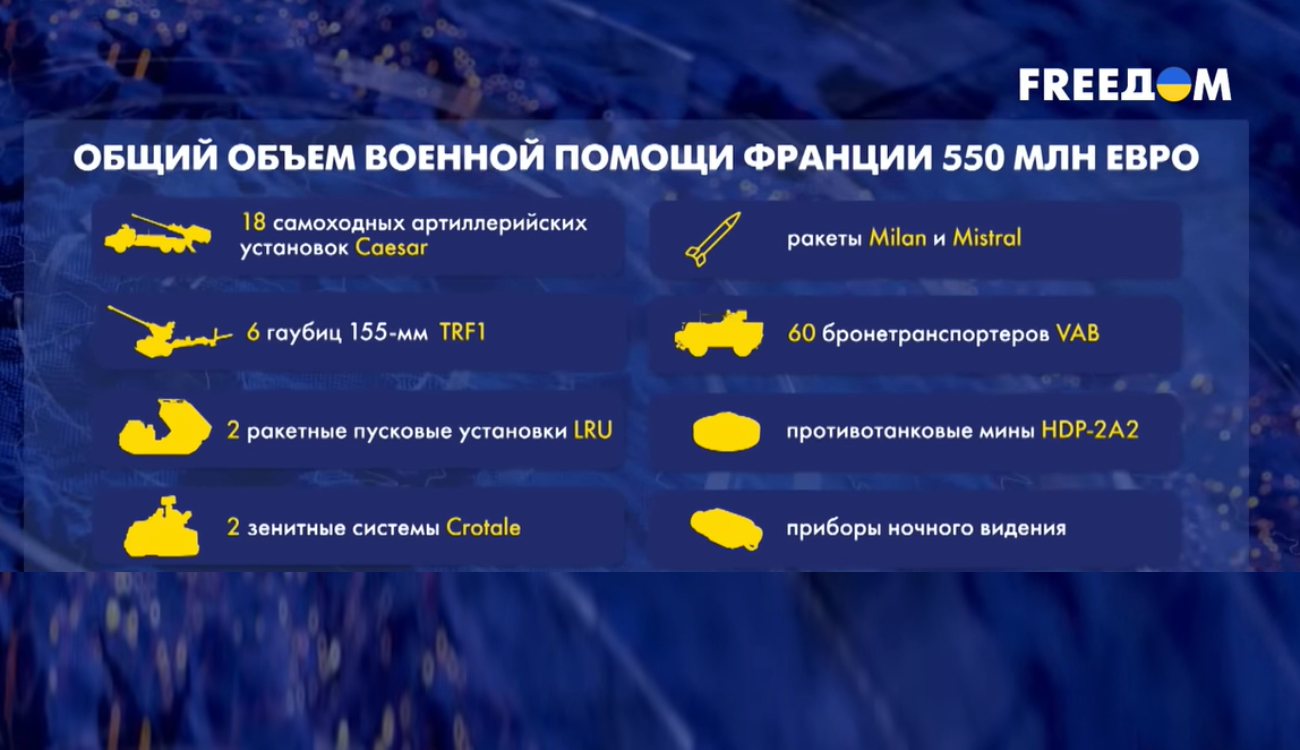 FREEДOM

ОБЩИЙ ОБЪЕМ ВОЕННОЙ ПОМОЩИ ФРАНЦИИ 550 МЛН ЕВРО

18 самоходных артиллерийских установок Caesar

6 гаубиц 155-мм TRF1

2 ракетные пусковые установки LRU

2 зенитные системы Crotale

ракеты Milan и Mistral

60 бронетранспортеров VAB

противотанковые мины HDP-2A2

приборы ночного видения